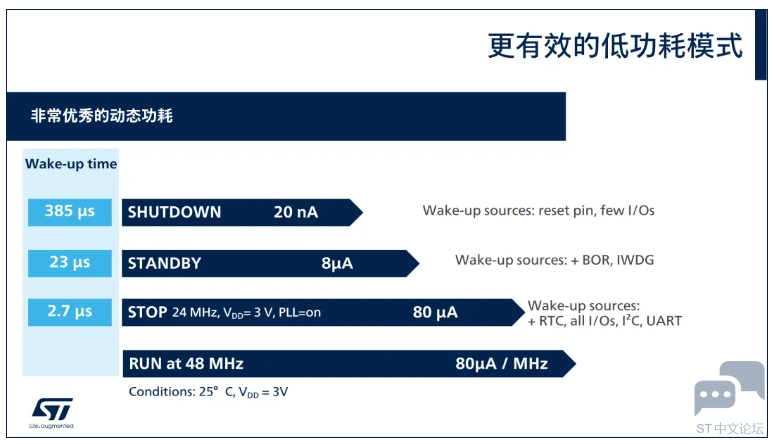 更有效的低功耗模式

非常优秀的动态功耗

Wake-up time

385 µs

SHUTDOWN 20 nA

Wake-up sources: reset pin, few I/Os

23 µs

STANDBY 8µA

Wake-up sources: + BOR, IWDG

2.7 µs

STOP 24 MHz, $V_{DD}$= 3 V, PLL=on 80 µA

Wake-up sources: + RTC, all I/Os, $I^2C$, UART

RUN at 48 MHz 80µA / MHz

Conditions: 25° C, $V_{DD}$ = 3V

life.augmented

ST中文论坛